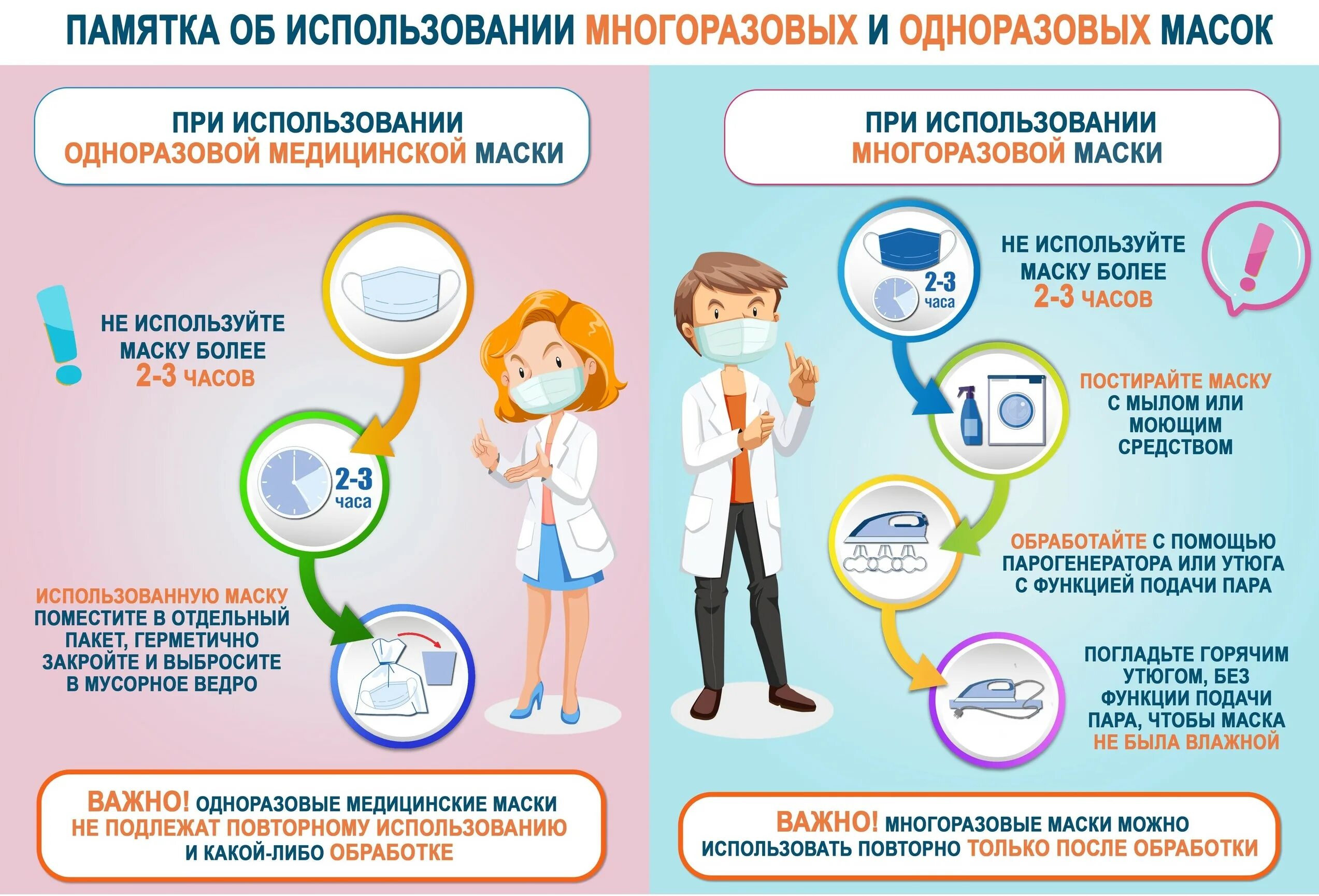 ПАМЯТКА ОБ ИСПОЛЬЗОВАНИИ МНОГОРАЗОВЫХ И ОДНОРАЗОВЫХ МАСОК

ПРИ ИСПОЛЬЗОВАНИИ ОДНОРАЗОВОЙ МЕДИЦИНСКОЙ МАСКИ

НЕ ИСПОЛЬЗУЙТЕ МАСКУ БОЛЕЕ 2-3 ЧАСОВ

2-3 часа

ИСПОЛЬЗОВАННУЮ МАСКУ ПОМЕСТИТЕ В ОТДЕЛЬНЫЙ ПАКЕТ, ГЕРМЕТИЧНО ЗАКРОЙТЕ И ВЫБРОСИТЕ В МУСОРНОЕ ВЕДРО

ВАЖНО! ОДНОРАЗОВЫЕ МЕДИЦИНСКИЕ МАСКИ НЕ ПОДЛЕЖАТ ПОВТОРНОМУ ИСПОЛЬЗОВАНИЮ И КАКОЙ-ЛИБО ОБРАБОТКЕ

ПРИ ИСПОЛЬЗОВАНИИ МНОГОРАЗОВОЙ МАСКИ

2-3 часа

НЕ ИСПОЛЬЗУЙТЕ МАСКУ БОЛЕЕ 2-3 ЧАСОВ

ПОСТИРАЙТЕ МАСКУ С МЫЛОМ ИЛИ МОЮЩИМ СРЕДСТВОМ

ОБРАБОТАЙТЕ С ПОМОЩЬЮ ПАРОГЕНЕРАТОРА ИЛИ УТЮГА С ФУНКЦИЕЙ ПОДАЧИ ПАРА

ПОГЛАДЬТЕ ГОРЯЧИМ УТЮГОМ, БЕЗ ФУНКЦИИ ПОДАЧИ ПАРА, ЧТОБЫ МАСКА НЕ БЫЛА ВЛАЖНОЙ

ВАЖНО! МНОГОРАЗОВЫЕ МАСКИ МОЖНО ИСПОЛЬЗОВАТЬ ПОВТОРНО ТОЛЬКО ПОСЛЕ ОБРАБОТКИ